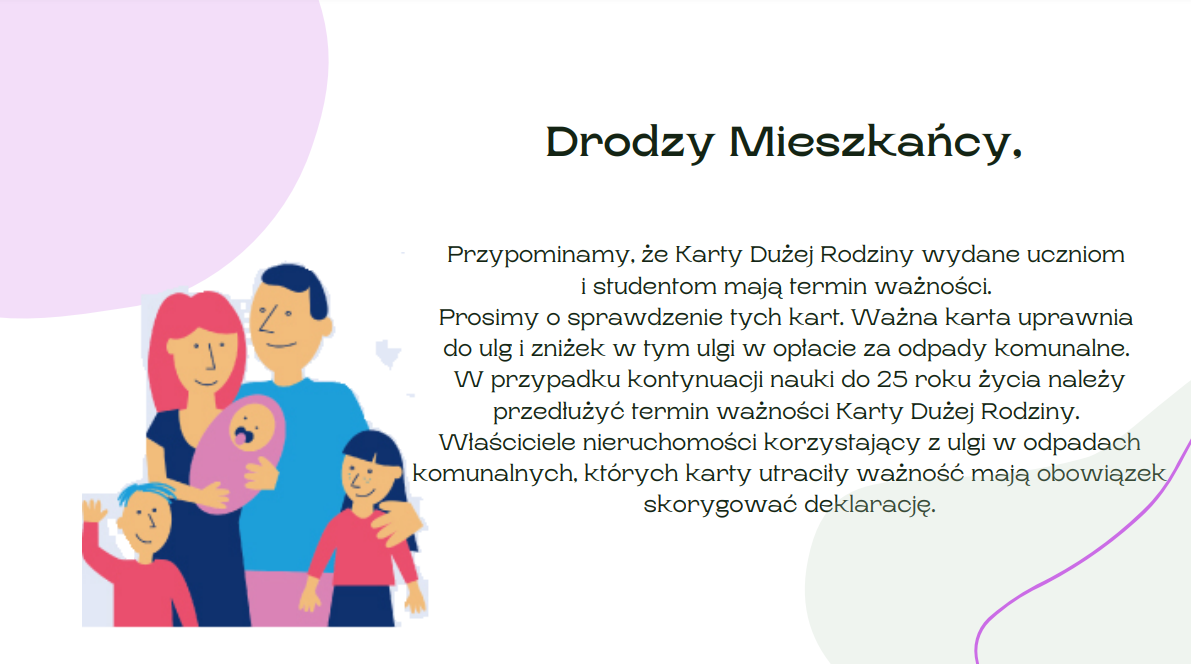 Drodzy Mieszkańcy,

Przypominamy, że Karty Dużej Rodziny wydane uczniom i studentom mają termin ważności.
Prosimy o sprawdzenie tych kart. Ważna karta uprawnia do ulg i zniżek w tym ulgi w opłacie za odpady komunalne.
W przypadku kontynuacji nauki do 25 roku życia należy przedłużyć termin ważności Karty Dużej Rodziny.
Właściciele nieruchomości korzystający z ulgi w odpadach komunalnych, których karty utraciły ważność mają obowiązek skorygować deklarację.